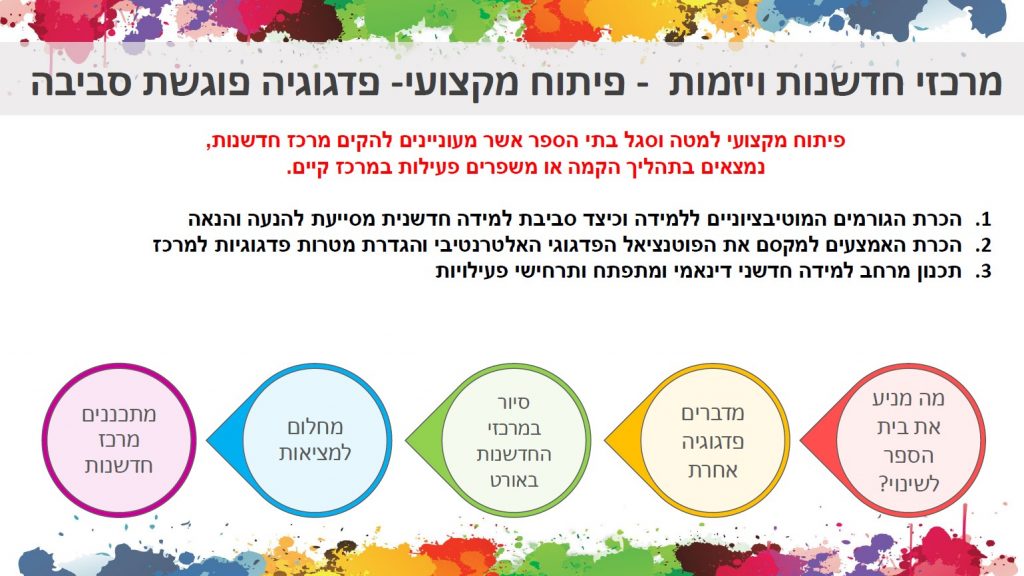 מרכזי חדשנות ויזמות - פיתוח מקצועי- פדגוגיה פוגשת סביבה

פיתוח מקצועי למטה וסגל בתי הספר אשר מעוניינים להקים מרכז חדשנות, נמצאים בתהליך הקמה או משפרים פעילות במרכז קיים.

1. הכרת הגורמים המוטיבציוניים ללמידה וכיצד סביבת למידה חדשנית מסייעת להנעה והנאה
2. הכרת האמצעים למקסם את הפוטנציאל הפדגוגי האלטרנטיבי והגדרת מטרות פדגוגיות למרכז
3. תכנון מרחב למידה חדשני דינאמי ומתפתח ותרחישי פעילויות

מה מניע את בית הספר לשינוי?

מדברים פדגוגיה אחרת

סיור במרכזי החדשנות באורט

מחלום למציאות

מתכננים מרכז חדשנות